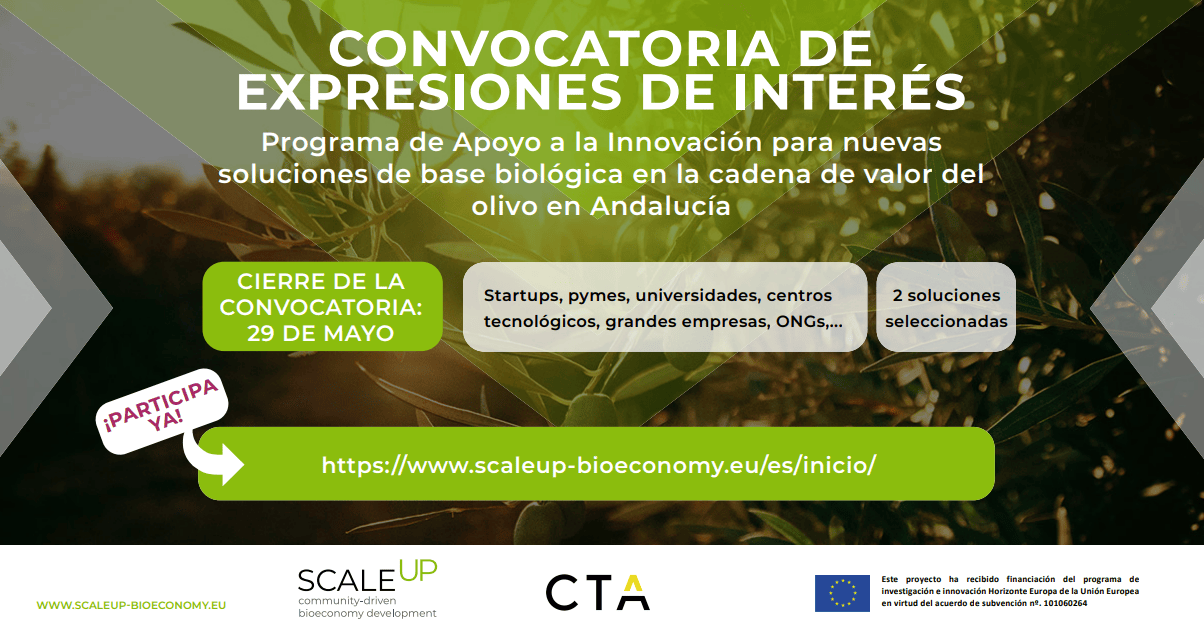 CONVOCATORIA DE EXPRESIONES DE INTERÉS

Programa de Apoyo a la Innovación para nuevas soluciones de base biológica en la cadena de valor del olivo en Andalucía

CIERRE DE LA CONVOCATORIA: 29 DE MAYO

Startups, pymes, universidades, centros tecnológicos, grandes empresas, ONGs,...

2 soluciones seleccionadas

¡PARTICIPA YA!

https://www.scaleup-bioeconomy.eu/es/inicio/

WWW.SCALEUP-BIOECONOMY.EU

SCALE UP
community-driven bioeconomy development

CTA

Este proyecto ha recibido financiación del programa de investigación e innovación Horizonte Europa de la Unión Europea en virtud del acuerdo de subvención nº. 101060264